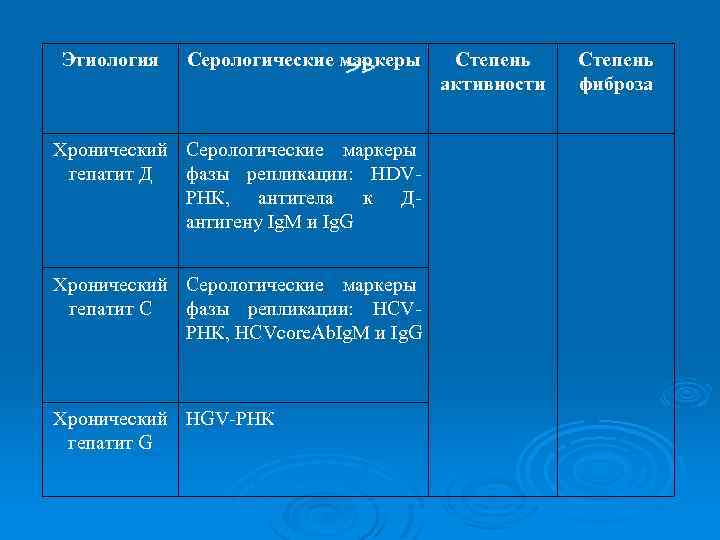 | Этиология | Серологические маркеры | Степень активности | Степень фиброза |
|---|---|---|---|
| Хронический гепатит Д | Серологические маркеры фазы репликации: HDV-РНК, антитела к Д-антигену IgM и IgG | | |
| Хронический гепатит С | Серологические маркеры фазы репликации: HCV-РНК, HCVcoreAbIgM и IgG | | |
| Хронический гепатит G | HGV-РНК | | |